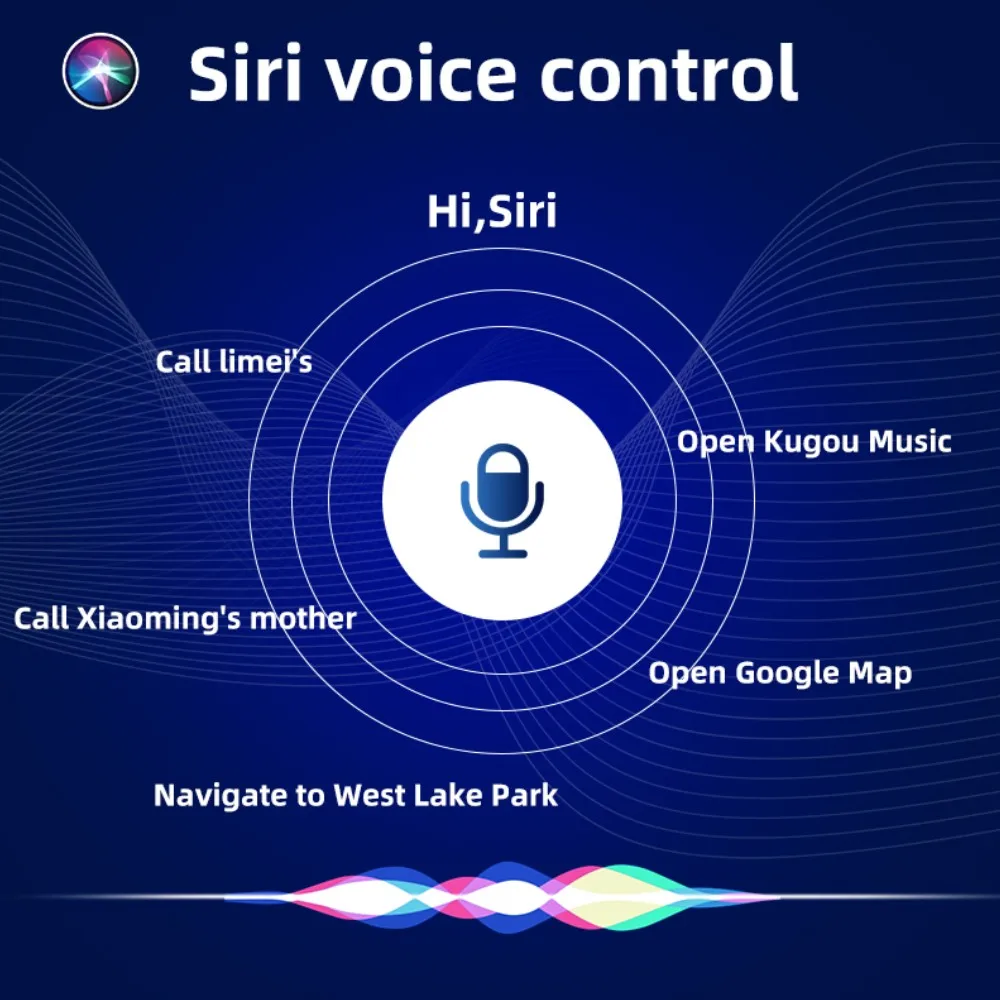 Siri voice control

Hi,Siri

Call limei's

Open Kugou Music

Call Xiaoming's mother

Open Google Map

Navigate to West Lake Park